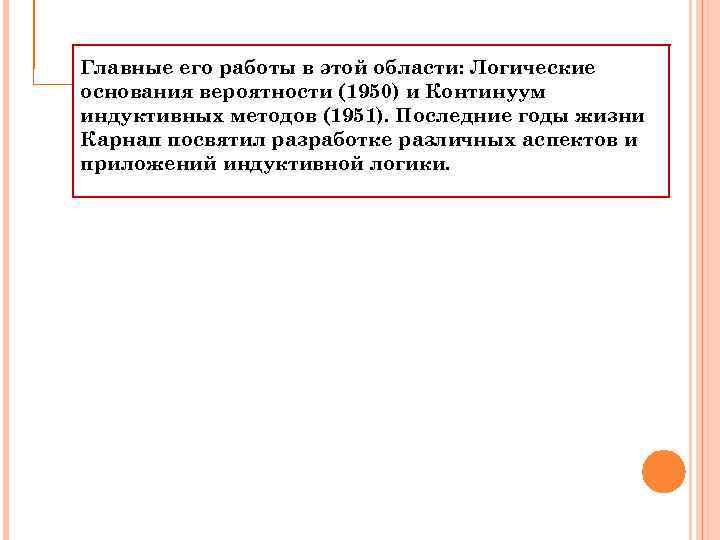 Главные его работы в этой области: Логические основания вероятности (1950) и Континуум индуктивных методов (1951). Последние годы жизни Карнап посвятил разработке различных аспектов и приложений индуктивной логики.